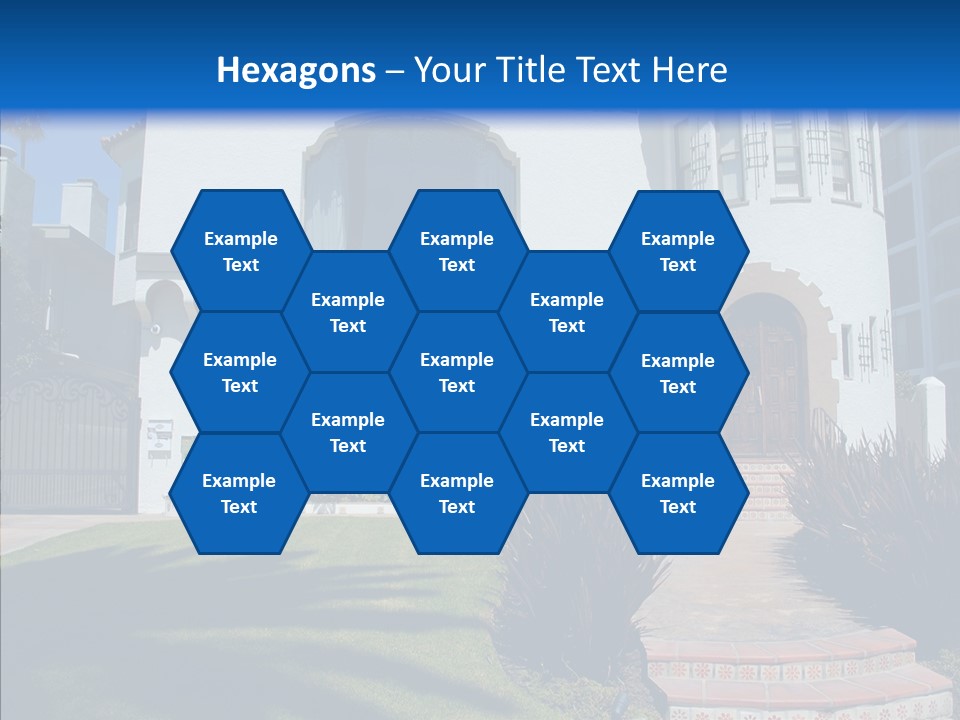 Hexagons – Your Title Text Here

Example Text

Example Text

Example Text

Example Text

Example Text

Example Text

Example Text

Example Text

Example Text

Example Text

Example Text

Example Text

Example Text